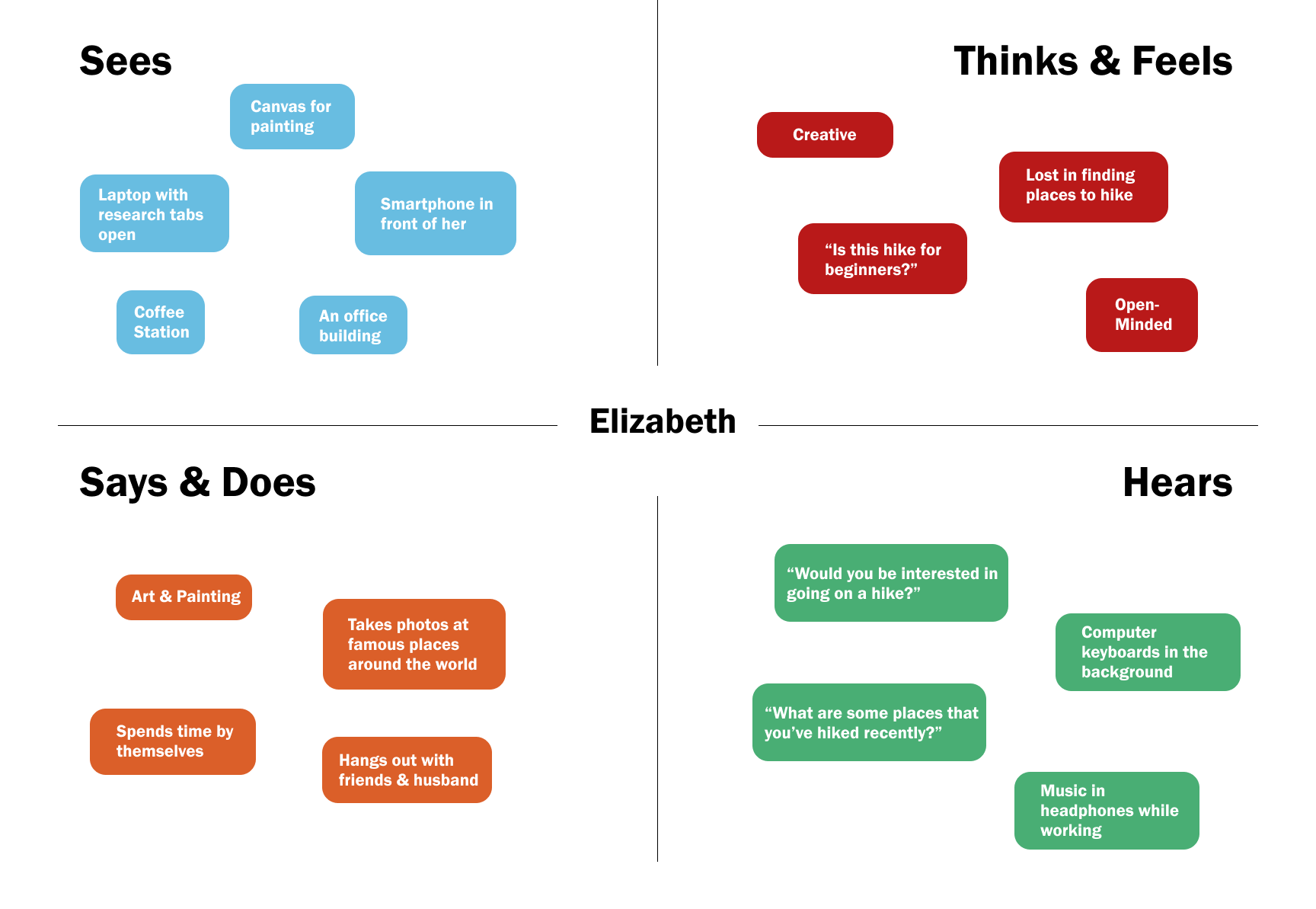 Sees

Canvas for painting

Laptop with research tabs open

Smartphone in front of her

Coffee Station

An office building

Thinks & Feels

Creative

Lost in finding places to hike

“Is this hike for beginners?”

Open-Minded

Elizabeth

Says & Does

Art & Painting

Takes photos at famous places around the world

Spends time by themselves

Hangs out with friends & husband

Hears

“Would you be interested in going on a hike?”

Computer keyboards in the background

“What are some places that you’ve hiked recently?”

Music in headphones while working